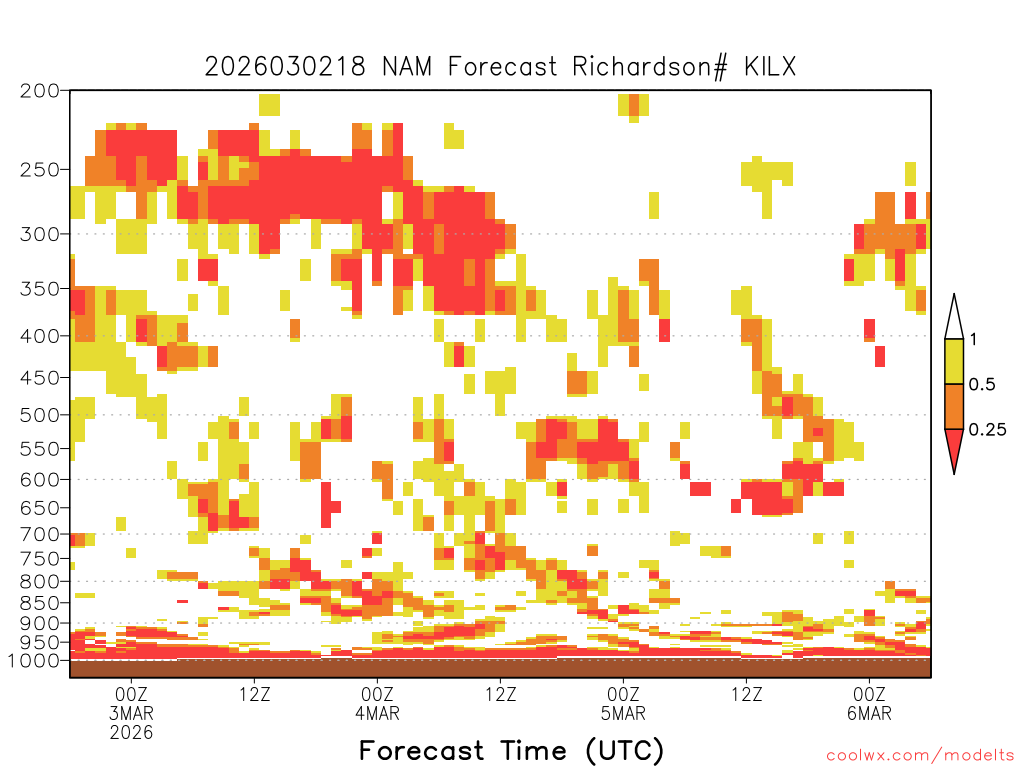 2026030218 NAM Forecast Richardson# KILX

200
250
300
350
400
450
500
550
600
650
700
750
800
850
900
950
1000

1
0.5
0.25

00Z
3MAR
2026

12Z

00Z
4MAR

12Z

00Z
5MAR

12Z

00Z
6MAR

Forecast Time (UTC)

coolwx.com/modelts